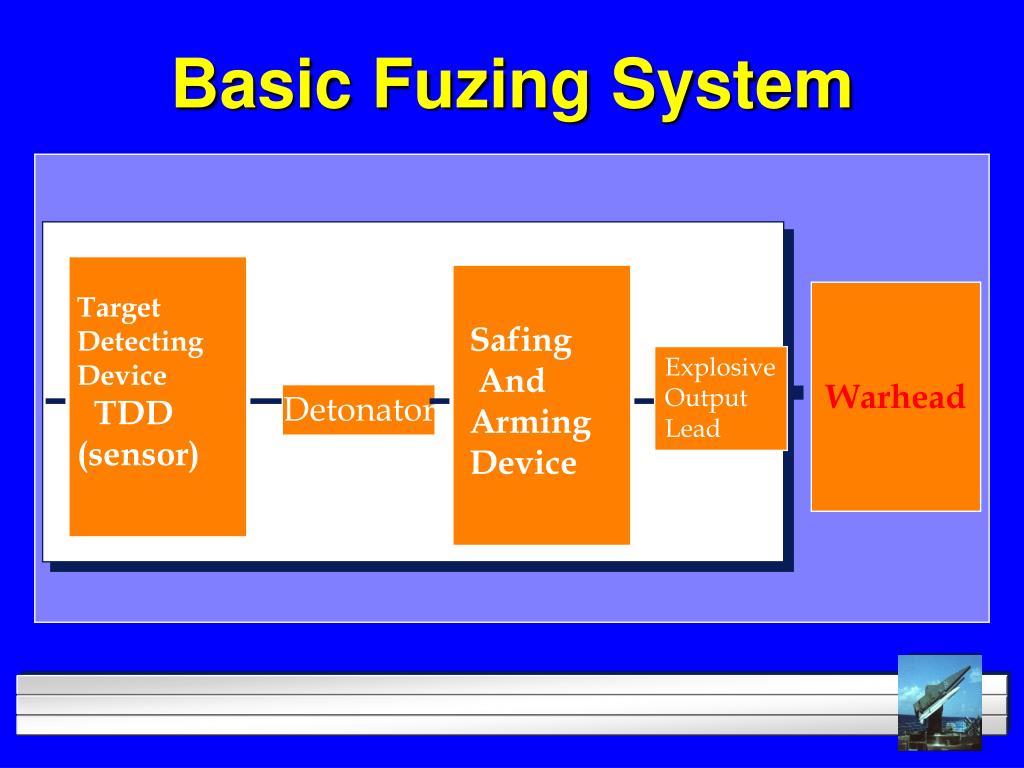 Basic Fuzing System

Target Detecting Device TDD (sensor)

Detonator

Safing And Arming Device

Explosive Output Lead

Warhead